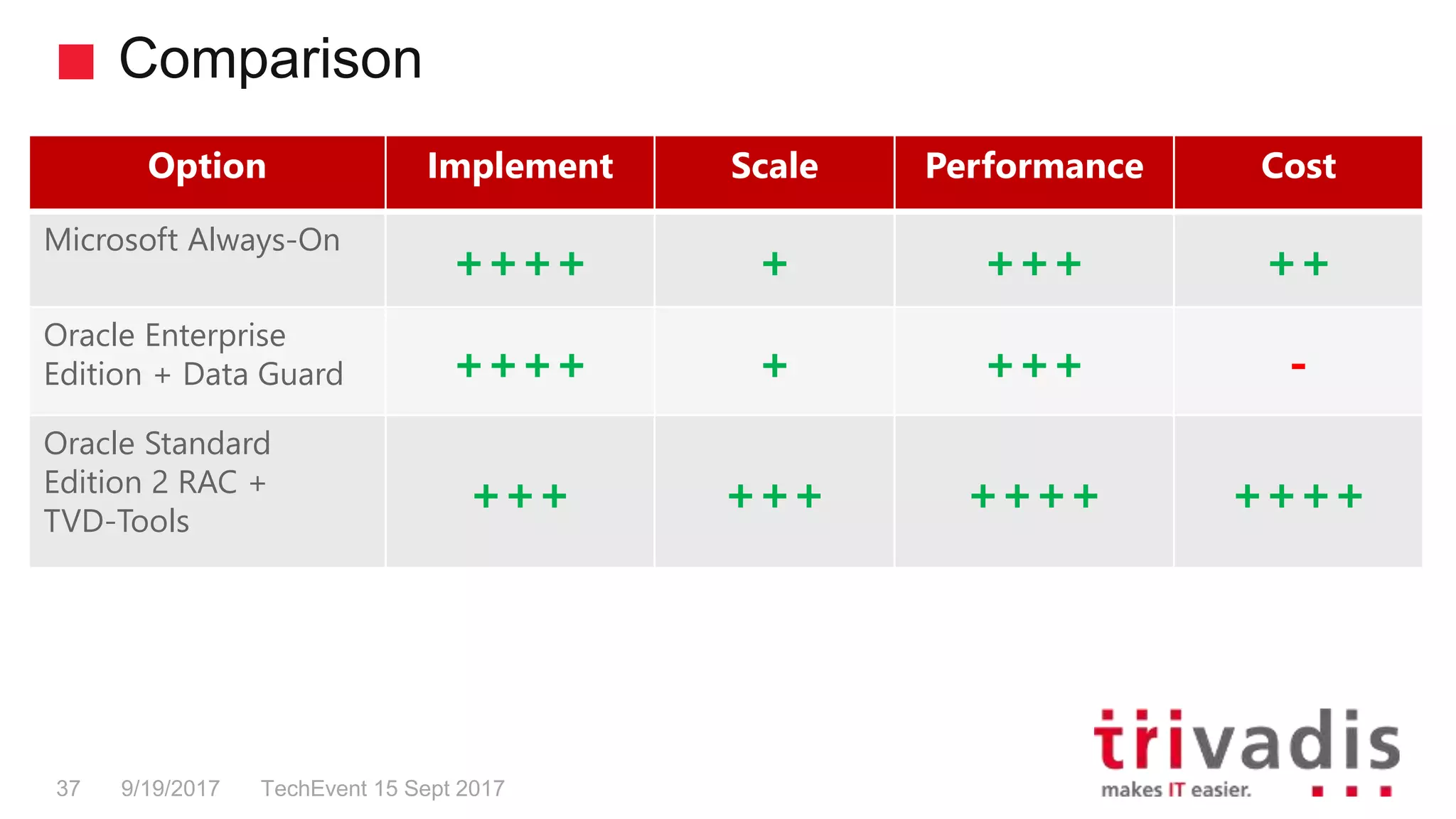 Comparison

| Option | Implement | Scale | Performance | Cost |
|---|---|---|---|---|
| Microsoft Always-On | ++++ | + | +++ | ++ |
| Oracle Enterprise Edition + Data Guard | ++++ | + | +++ | - |
| Oracle Standard Edition 2 RAC + TVD-Tools | +++ | +++ | ++++ | ++++ |

37 9/19/2017 TechEvent 15 Sept 2017

trivadis
makes IT easier.